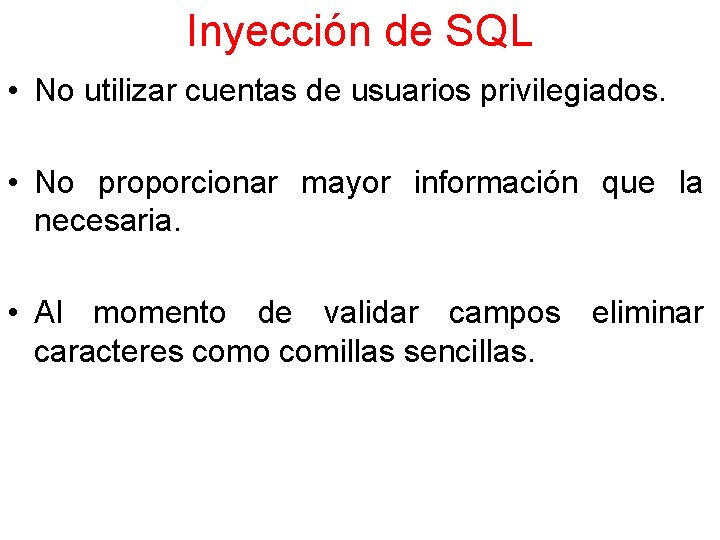 Inyección de SQL

• No utilizar cuentas de usuarios privilegiados.

• No proporcionar mayor información que la necesaria.

• Al momento de validar campos eliminar caracteres como comillas sencillas.